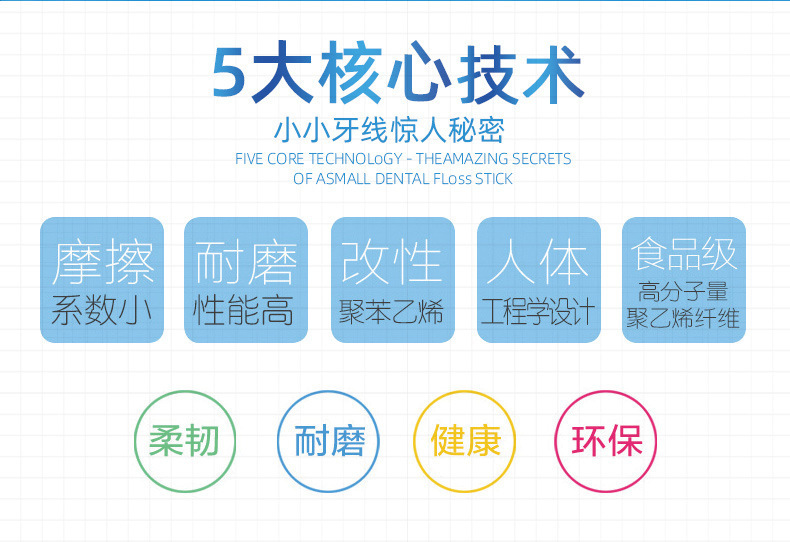 5大核心技术

小小牙线惊人秘密

FIVE CORE TECHNOLoGY - THEAMAZING SECRETS OF ASMALL DENTAL FLoss STICK

摩擦
系数小

耐磨
性能高

改性
聚苯乙烯

人体
工程学设计

食品级
高分子量
聚乙烯纤维

柔韧

耐磨

健康

环保